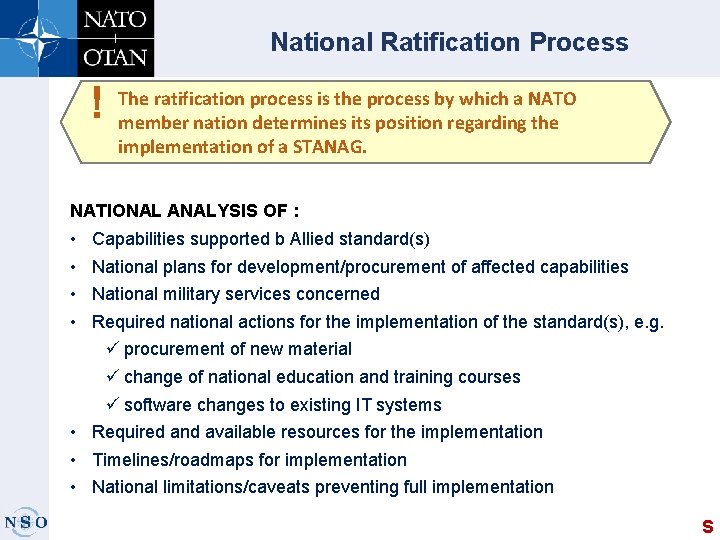 NATO
OTAN

National Ratification Process

! The ratification process is the process by which a NATO member nation determines its position regarding the implementation of a STANAG.

NATIONAL ANALYSIS OF :
• Capabilities supported b Allied standard(s)
• National plans for development/procurement of affected capabilities
• National military services concerned
• Required national actions for the implementation of the standard(s), e.g.
✓ procurement of new material
✓ change of national education and training courses
✓ software changes to existing IT systems
• Required and available resources for the implementation
• Timelines/roadmaps for implementation
• National limitations/caveats preventing full implementation

NSO

S